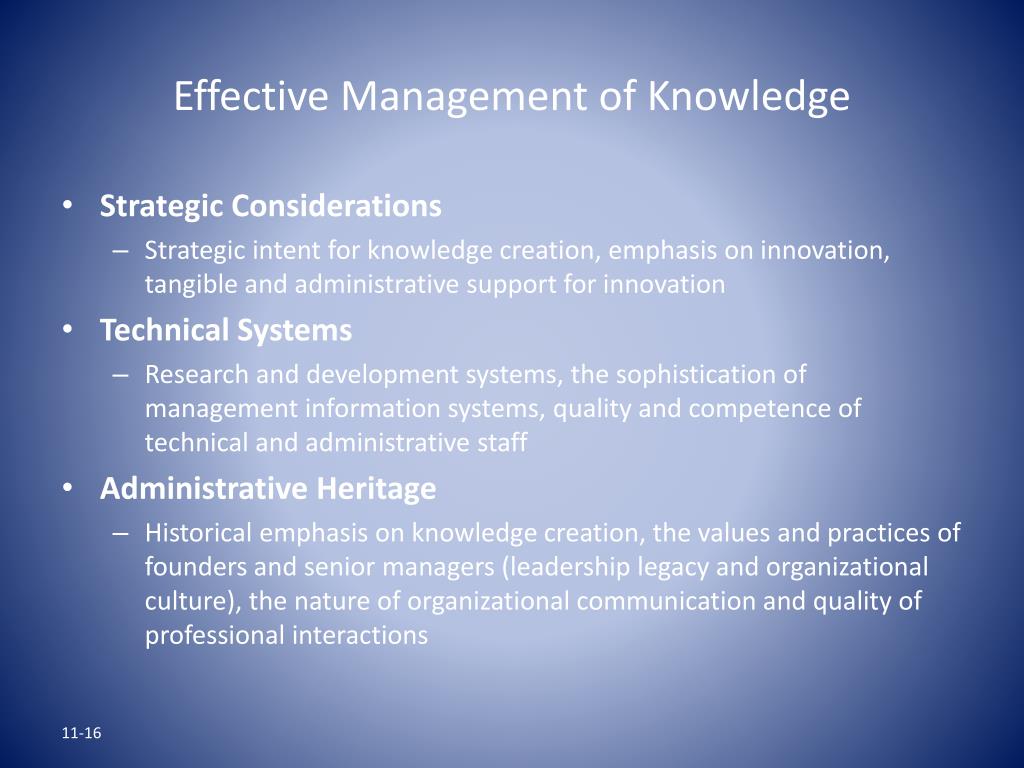 Effective Management of Knowledge

• Strategic Considerations
– Strategic intent for knowledge creation, emphasis on innovation, tangible and administrative support for innovation

• Technical Systems
– Research and development systems, the sophistication of management information systems, quality and competence of technical and administrative staff

• Administrative Heritage
– Historical emphasis on knowledge creation, the values and practices of founders and senior managers (leadership legacy and organizational culture), the nature of organizational communication and quality of professional interactions

11-16